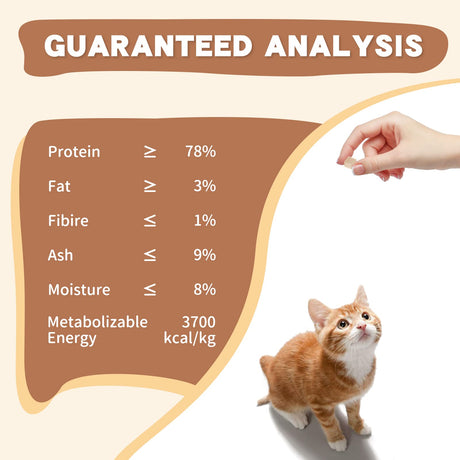 GUARANTEED ANALYSIS

| | | |
|---|---|---|
| Protein | $\geq$ | 78% |
| Fat | $\geq$ | 3% |
| Fibire | $\leq$ | 1% |
| Ash | $\leq$ | 9% |
| Moisture | $\leq$ | 8% |
| Metabolizable Energy | | 3700 kcal/kg |